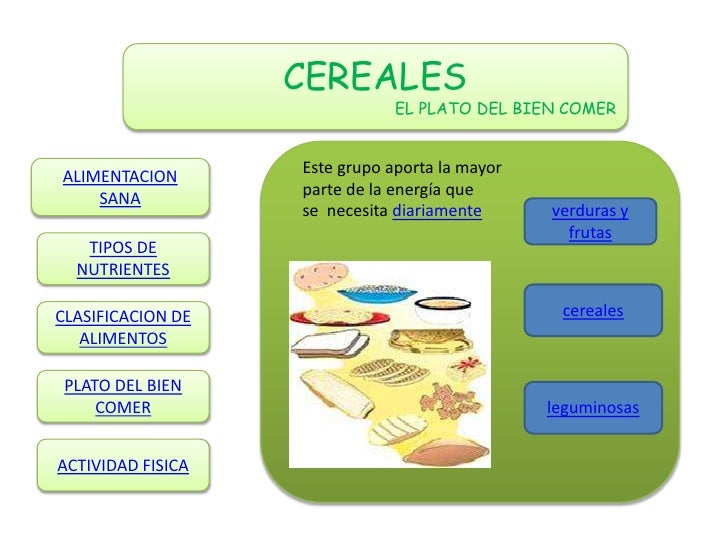 CEREALES
EL PLATO DEL BIEN COMER

ALIMENTACION SANA

TIPOS DE NUTRIENTES

CLASIFICACION DE ALIMENTOS

PLATO DEL BIEN COMER

ACTIVIDAD FISICA

Este grupo aporta la mayor parte de la energía que se necesita diariamente

verduras y frutas

cereales

leguminosas